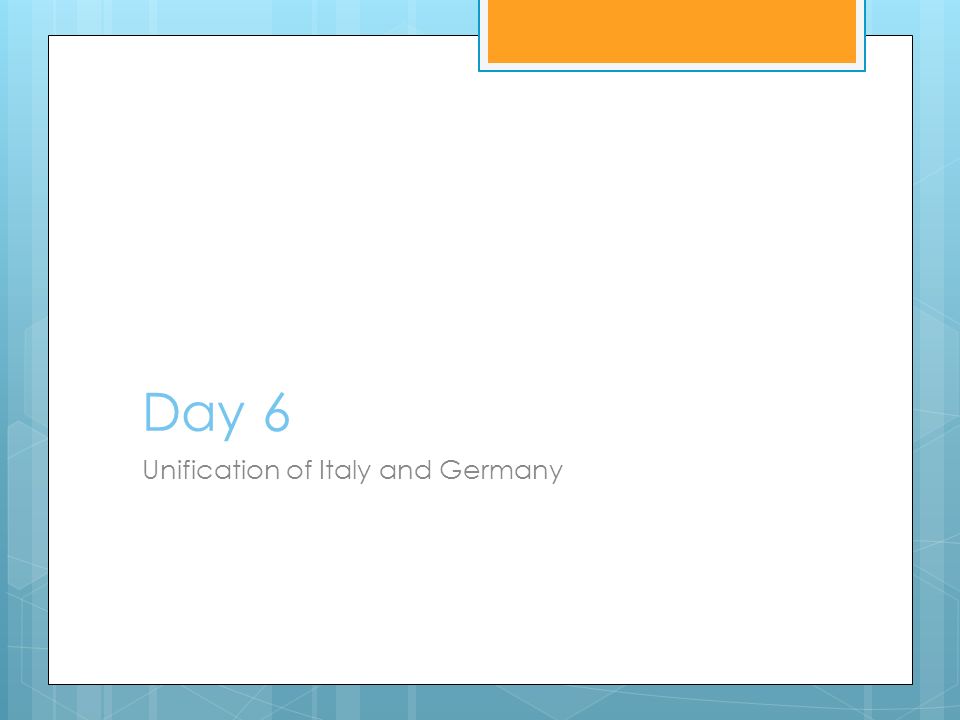 Day 6

Unification of Italy and Germany